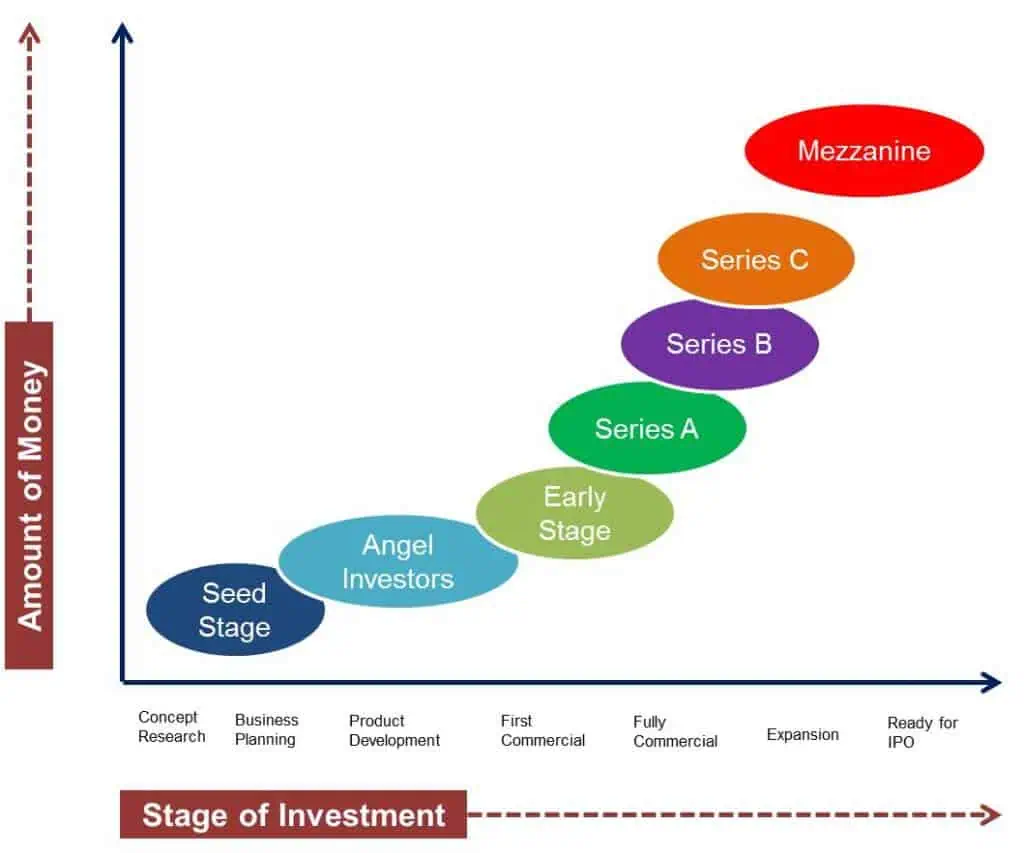 Amount of Money

Mezzanine

Series C

Series B

Series A

Early Stage

Angel Investors

Seed Stage

Concept Research

Business Planning

Product Development

First Commercial

Fully Commercial

Expansion

Ready for IPO

Stage of Investment